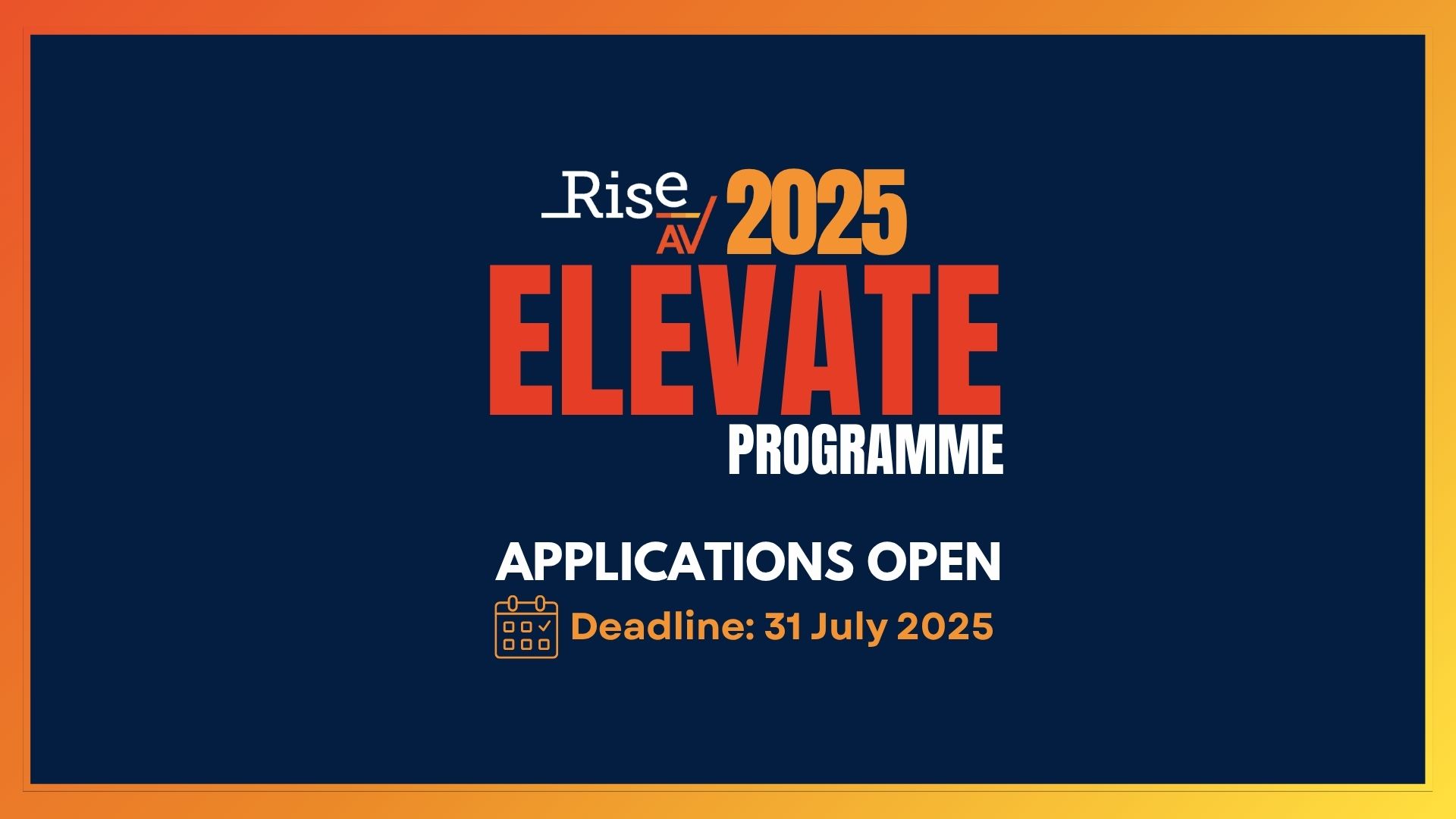 Rise AV 2025
ELEVATE
PROGRAMME

APPLICATIONS OPEN
Deadline: 31 July 2025